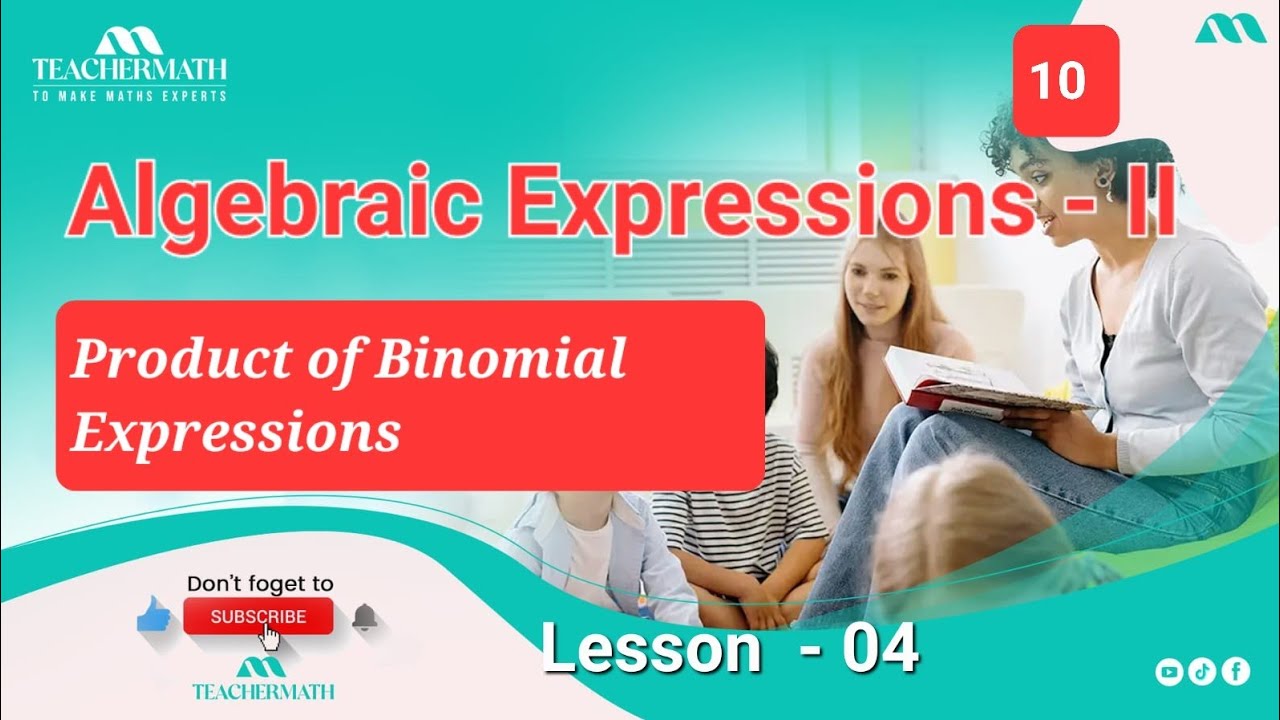 TEACHERMATH
TO MAKE MATHS EXPERTS

10

Algebraic Expressions - II

Product of Binomial Expressions

Don't foget to
SUBSCRIBE

TEACHERMATH

Lesson - 04